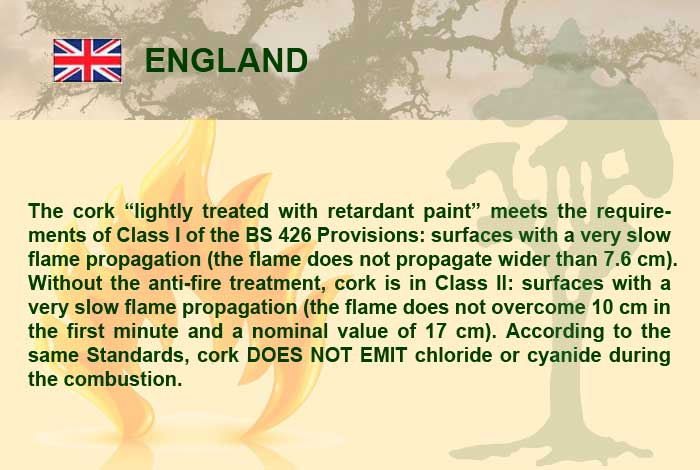 ENGLAND

The cork “lightly treated with retardant paint” meets the requirements of Class I of the BS 426 Provisions: surfaces with a very slow flame propagation (the flame does not propagate wider than 7.6 cm). Without the anti-fire treatment, cork is in Class II: surfaces with a very slow flame propagation (the flame does not overcome 10 cm in the first minute and a nominal value of 17 cm). According to the same Standards, cork DOES NOT EMIT chloride or cyanide during the combustion.